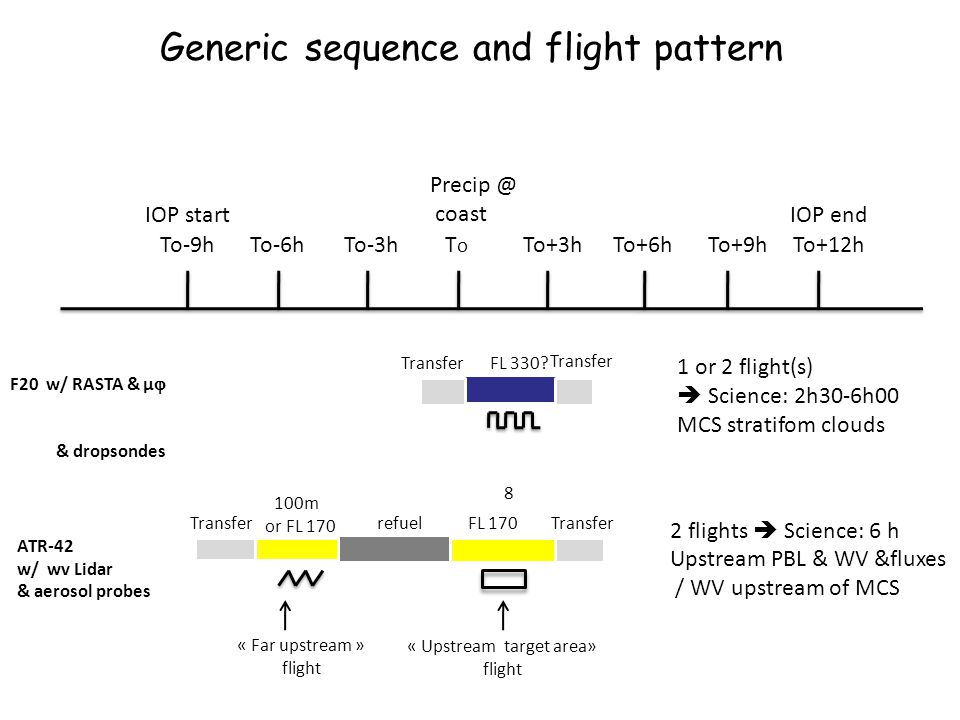 Generic sequence and flight pattern

IOP start
To-9h

To-6h

To-3h

Precip @
coast
To

To+3h

To+6h

To+9h

IOP end
To+12h

F20 w/ RASTA & μφ

& dropsondes

Transfer FL 330? Transfer

1 or 2 flight(s)
➔ Science: 2h30-6h00
MCS stratifom clouds

ATR-42
w/ wv Lidar
& aerosol probes

Transfer 100m or FL 170 refuel 8 FL 170 Transfer

2 flights ➔ Science: 6 h
Upstream PBL & WV &fluxes
/ WV upstream of MCS

« Far upstream » flight

« Upstream target area» flight